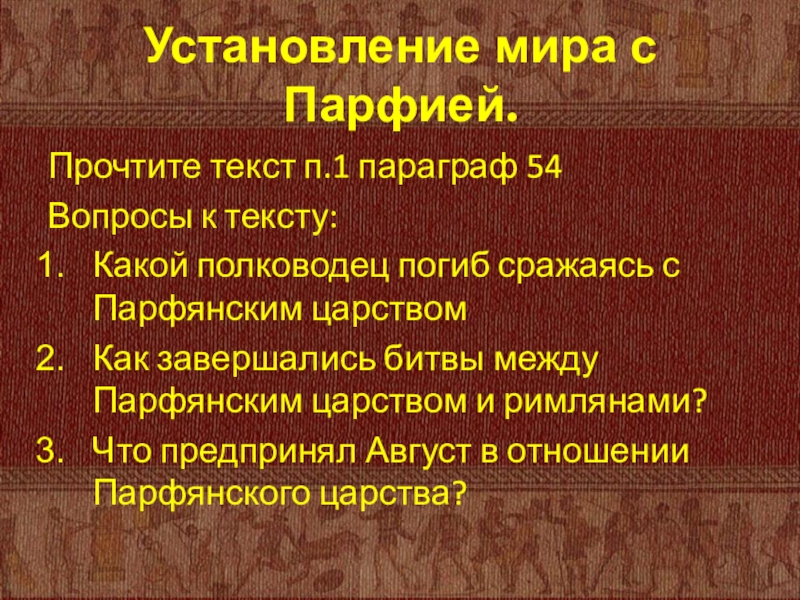 Установление мира с Парфией.

Прочтите текст п.1 параграф 54

Вопросы к тексту:

1. Какой полководец погиб сражаясь с Парфянским царством
2. Как завершались битвы между Парфянским царством и римлянами?
3. Что предпринял Август в отношении Парфянского царства?